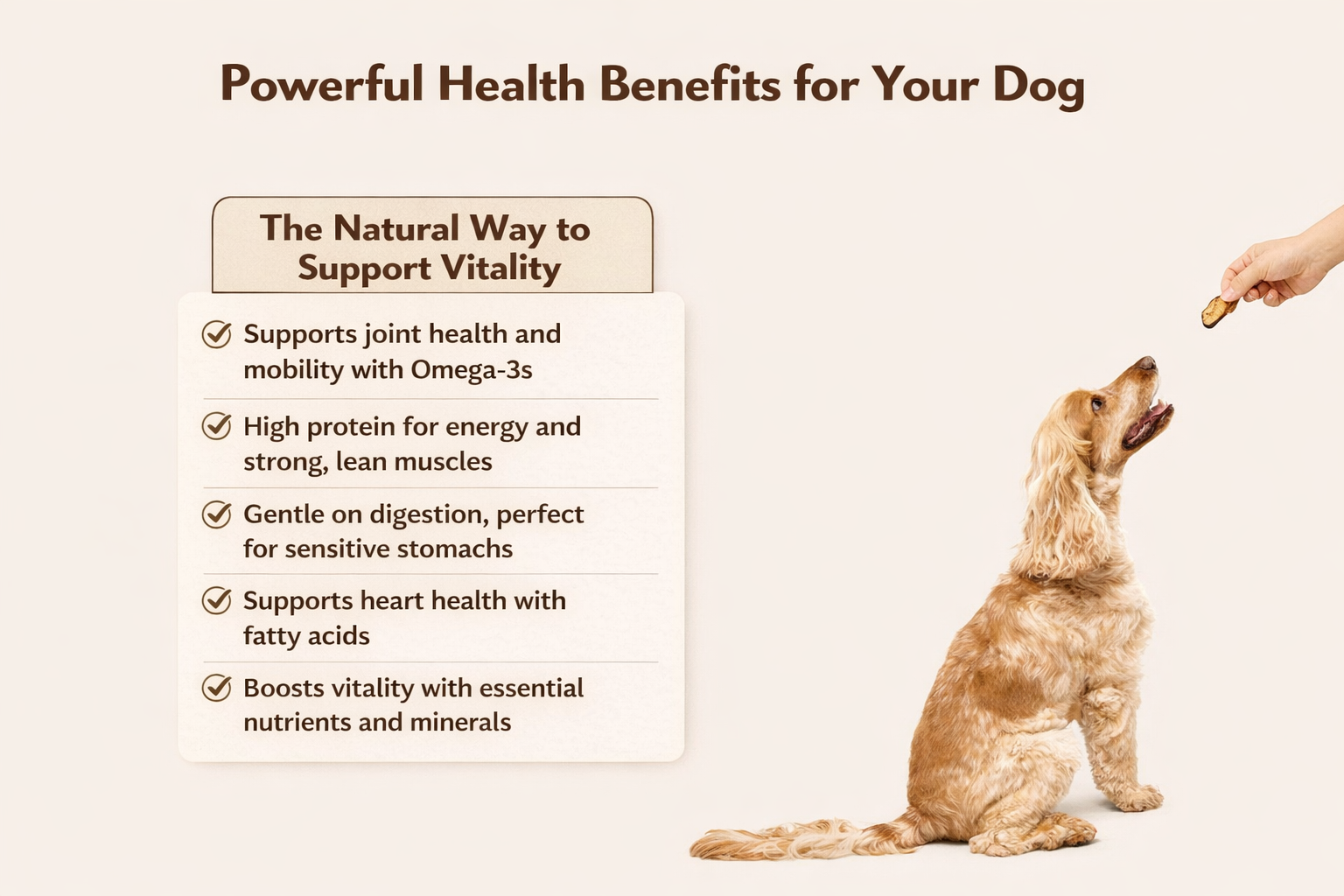 Powerful Health Benefits for Your Dog

The Natural Way to Support Vitality

Supports joint health and mobility with Omega-3s

High protein for energy and strong, lean muscles

Gentle on digestion, perfect for sensitive stomachs

Supports heart health with fatty acids

Boosts vitality with essential nutrients and minerals